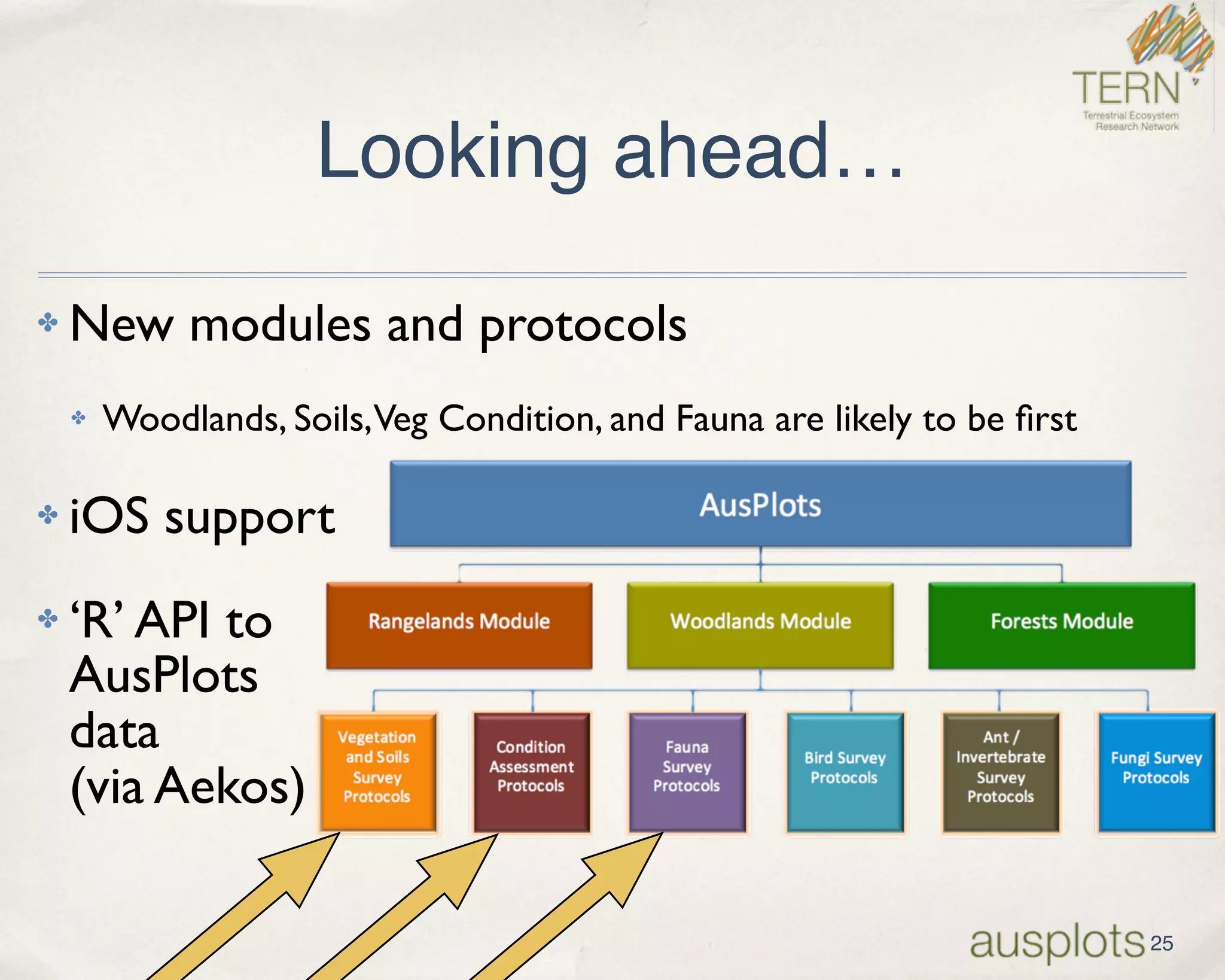 TERN
Terrestrial Ecosystem Research Network

Looking ahead…

New modules and protocols

Woodlands, Soils, Veg Condition, and Fauna are likely to be first

iOS support

'R' API to AusPlots data (via Aekos)

AusPlots

Rangelands Module

Woodlands Module

Forests Module

Vegetation and Soils Survey Protocols

Condition Assessment Protocols

Fauna Survey Protocols

Bird Survey Protocols

Ant / Invertebrate Survey Protocols

Fungi Survey Protocols

ausplots 25